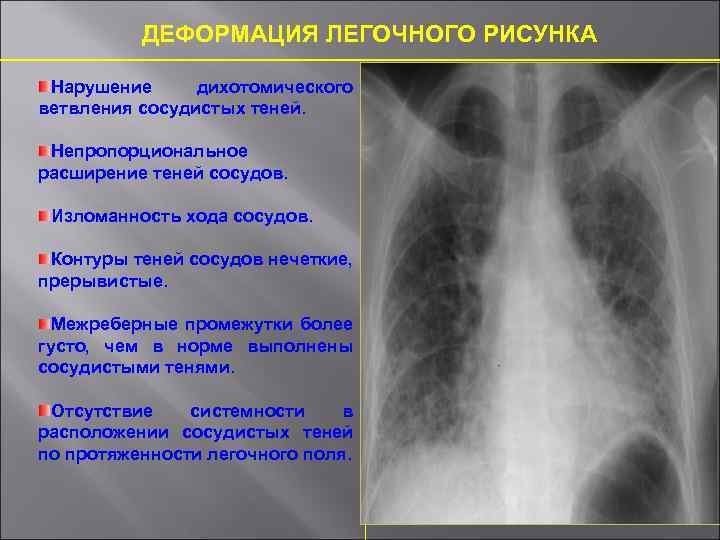 ДЕФОРМАЦИЯ ЛЕГОЧНОГО РИСУНКА

Нарушение дихотомического ветвления сосудистых теней.

Непропорциональное расширение теней сосудов.

Изломанность хода сосудов.

Контуры теней сосудов нечеткие, прерывистые.

Межреберные промежутки более густо, чем в норме выполнены сосудистыми тенями.

Отсутствие системности в расположении сосудистых теней по протяженности легочного поля.